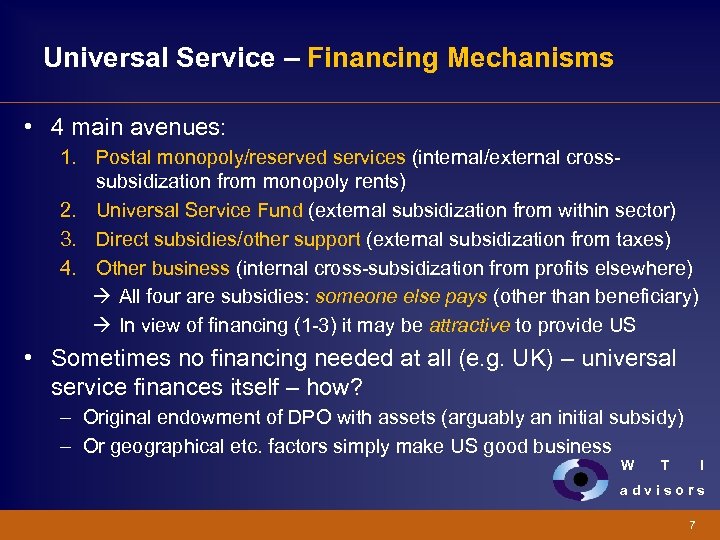 Universal Service – Financing Mechanisms

• 4 main avenues:

1. Postal monopoly/reserved services (internal/external cross-subsidization from monopoly rents)
2. Universal Service Fund (external subsidization from within sector)
3. Direct subsidies/other support (external subsidization from taxes)
4. Other business (internal cross-subsidization from profits elsewhere)

→ All four are subsidies: someone else pays (other than beneficiary)

→ In view of financing (1-3) it may be attractive to provide US

• Sometimes no financing needed at all (e.g. UK) – universal service finances itself – how?

– Original endowment of DPO with assets (arguably an initial subsidy)

– Or geographical etc. factors simply make US good business

W T I
advisors

7